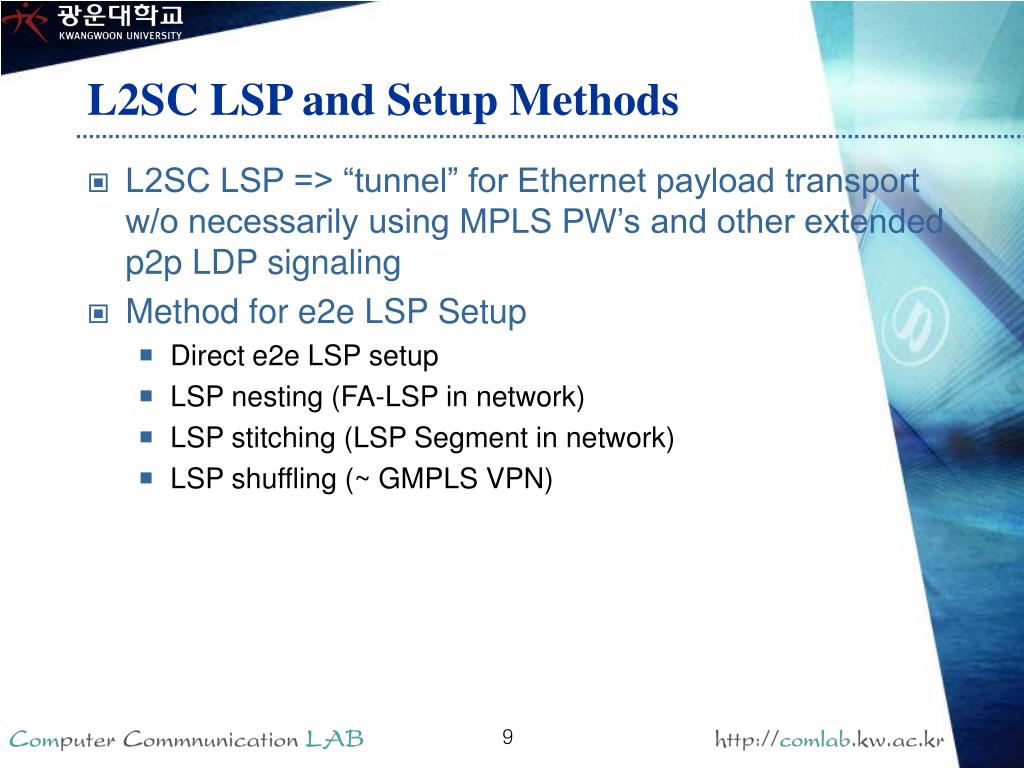 광운대학교
KWANGWOON UNIVERSITY

L2SC LSP and Setup Methods

L2SC LSP => “tunnel” for Ethernet payload transport w/o necessarily using MPLS PW’s and other extended p2p LDP signaling

Method for e2e LSP Setup

Direct e2e LSP setup

LSP nesting (FA-LSP in network)

LSP stitching (LSP Segment in network)

LSP shuffling (~ GMPLS VPN)

Computer Commnunication LAB

9

http://comlab.kw.ac.kr